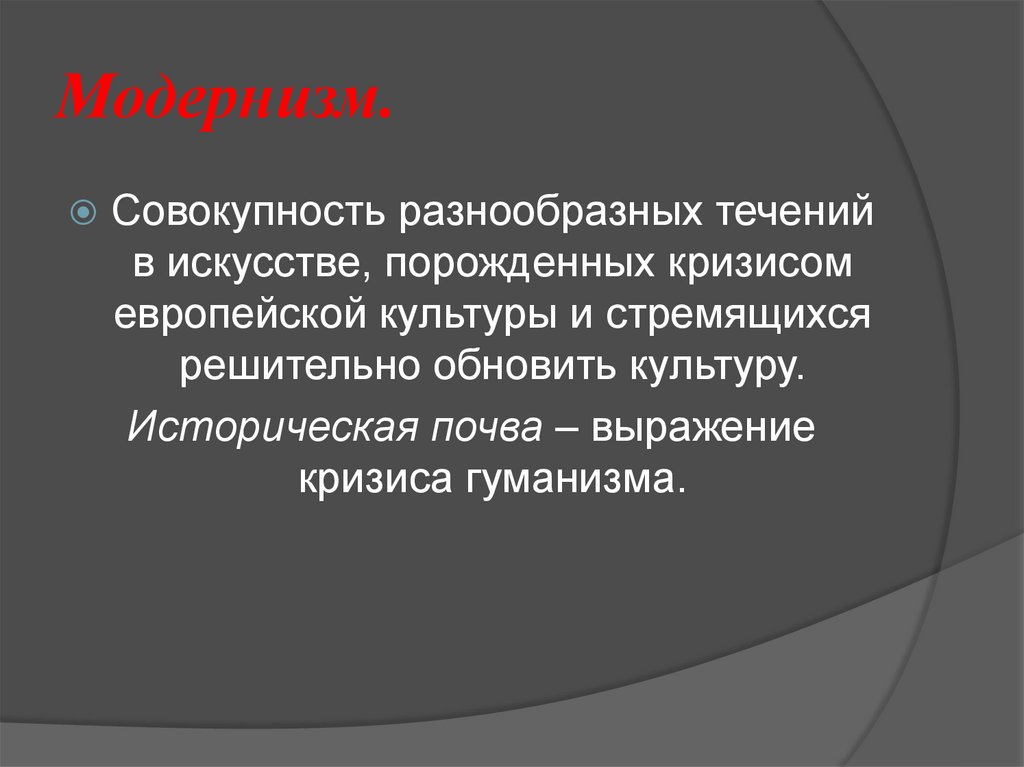 Модернизм.

Совокупность разнообразных течений в искусстве, порожденных кризисом европейской культуры и стремящихся решительно обновить культуру.

Историческая почва – выражение кризиса гуманизма.